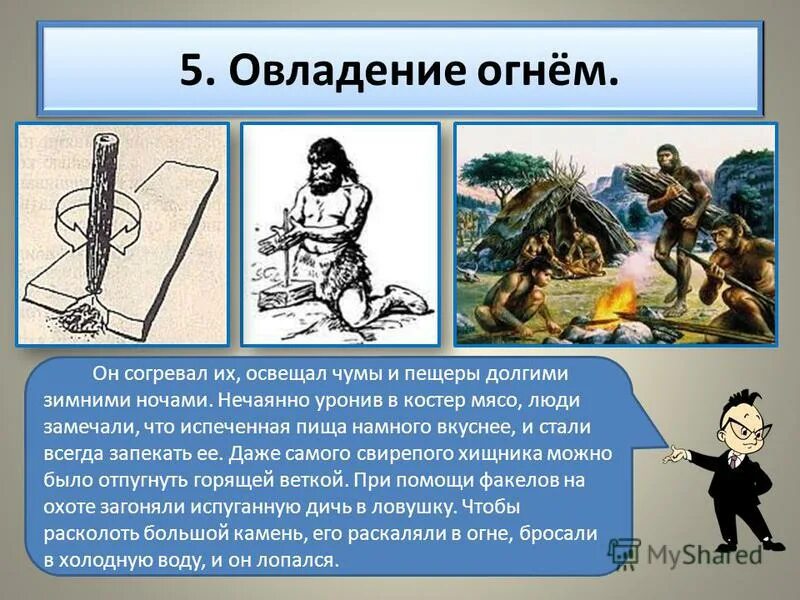 5. Овладение огнём.

Он согревал их, освещал чумы и пещеры долгими зимними ночами. Нечаянно уронив в костер мясо, люди замечали, что испеченная пища намного вкуснее, и стали всегда запекать ее. Даже самого свирепого хищника можно было отпугнуть горящей веткой. При помощи факелов на охоте загоняли испуганную дичь в ловушку. Чтобы расколоть большой камень, его раскаляли в огне, бросали в холодную воду, и он лопался.

MyShared